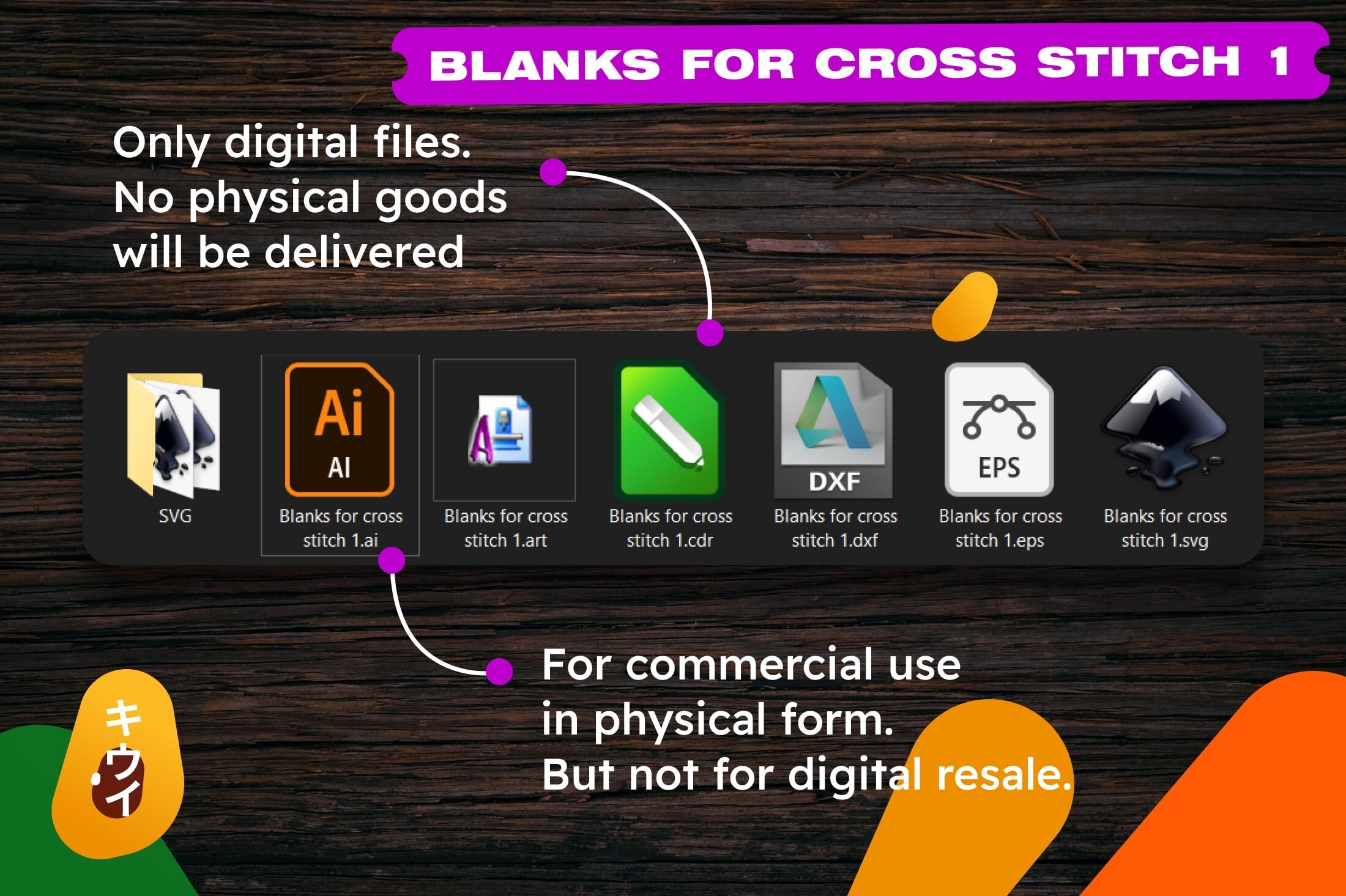 BLANKS FOR CROSS STITCH 1

Only digital files.
No physical goods
will be delivered

SVG

Ai
AI
Blanks for cross stitch 1.ai

Blanks for cross stitch 1.art

Blanks for cross stitch 1.cdr

DXF
Blanks for cross stitch 1.dxf

EPS
Blanks for cross stitch 1.eps

Blanks for cross stitch 1.svg

For commercial use
in physical form.
But not for digital resale.

キウイ